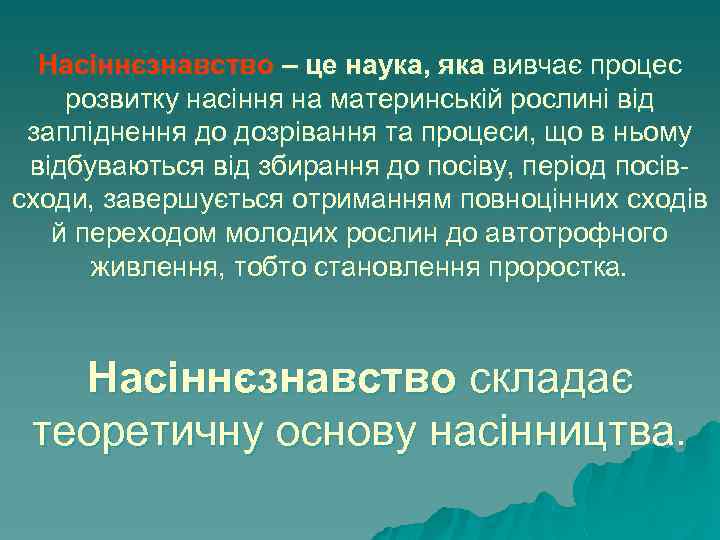 Насіннєзнавство – це наука, яка вивчає процес розвитку насіння на материнській рослині від запліднення до дозрівання та процеси, що в ньому відбуваються від збирання до посіву, період посів-сходи, завершується отриманням повноцінних сходів й переходом молодих рослин до автотрофного живлення, тобто становлення проростка.

Насіннєзнавство складає теоретичну основу насінництва.